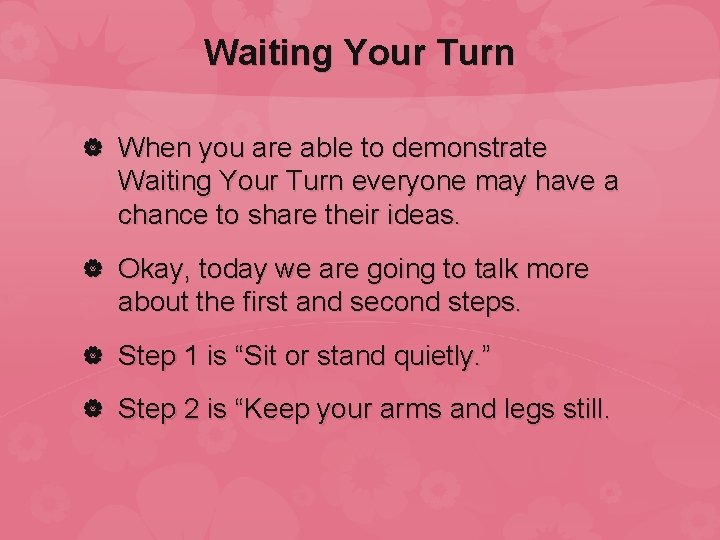 Waiting Your Turn

When you are able to demonstrate Waiting Your Turn everyone may have a chance to share their ideas.

Okay, today we are going to talk more about the first and second steps.

Step 1 is “Sit or stand quietly.”

Step 2 is “Keep your arms and legs still.